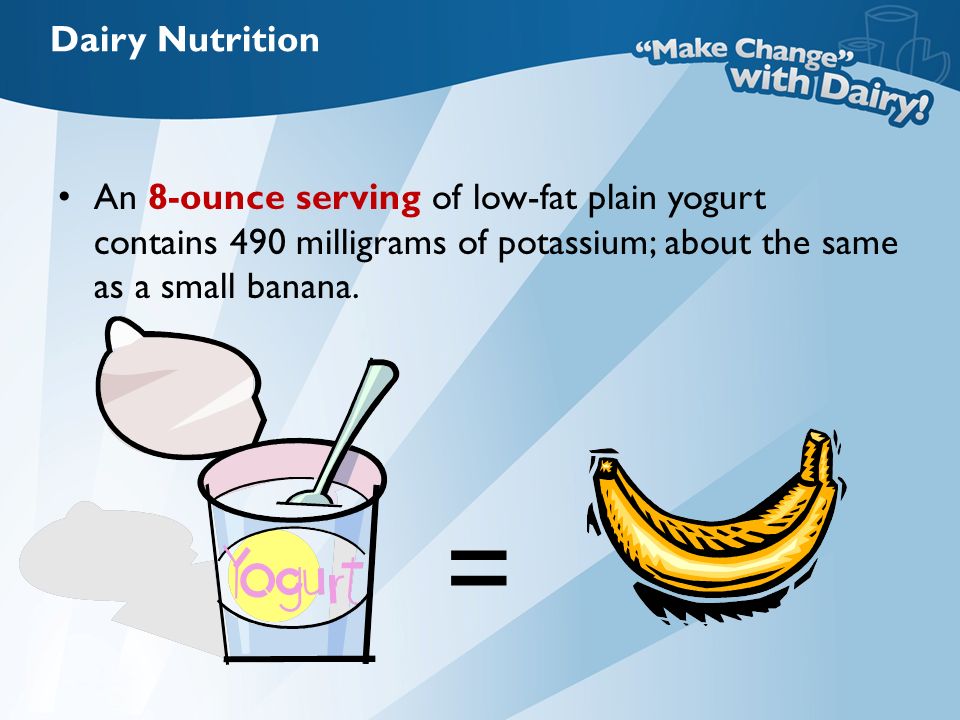 Dairy Nutrition

"Make Change" with Dairy!

• An 8-ounce serving of low-fat plain yogurt contains 490 milligrams of potassium; about the same as a small banana.

Yogurt

=